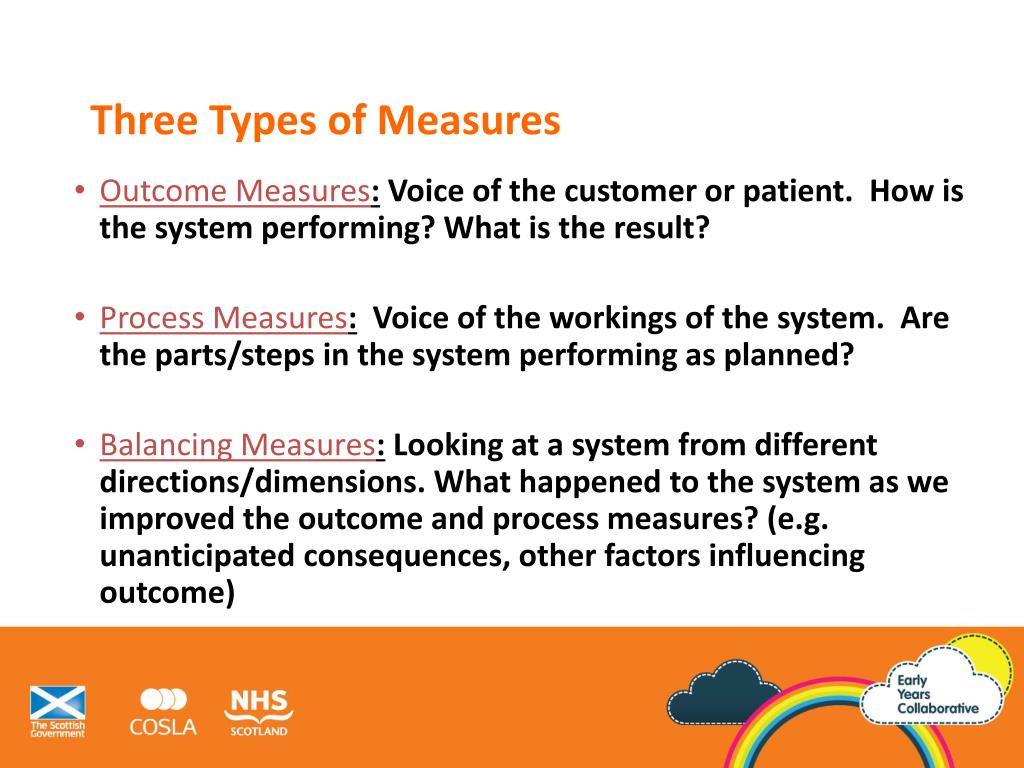 Three Types of Measures

• Outcome Measures: Voice of the customer or patient. How is the system performing? What is the result?

• Process Measures: Voice of the workings of the system. Are the parts/steps in the system performing as planned?

• Balancing Measures: Looking at a system from different directions/dimensions. What happened to the system as we improved the outcome and process measures? (e.g. unanticipated consequences, other factors influencing outcome)

The Scottish Government

COSLA

NHS SCOTLAND

Early Years Collaborative